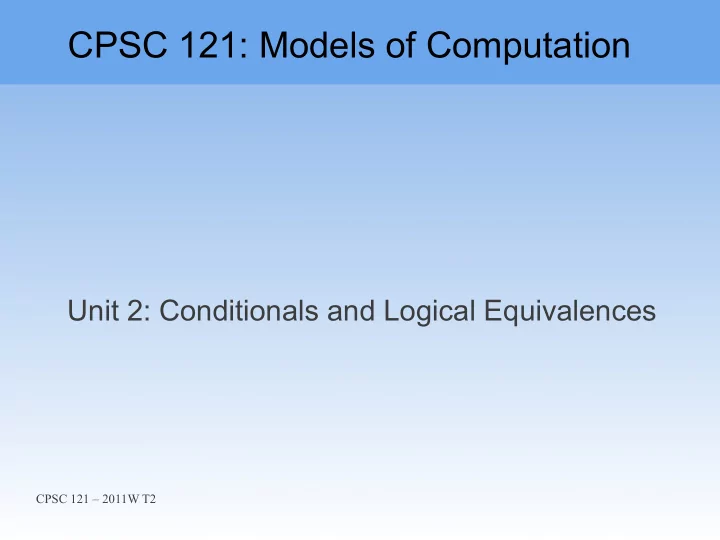 CPSC 121: Models of Computation

Unit 2: Conditionals and Logical Equivalences

CPSC 121 – 2011W T2